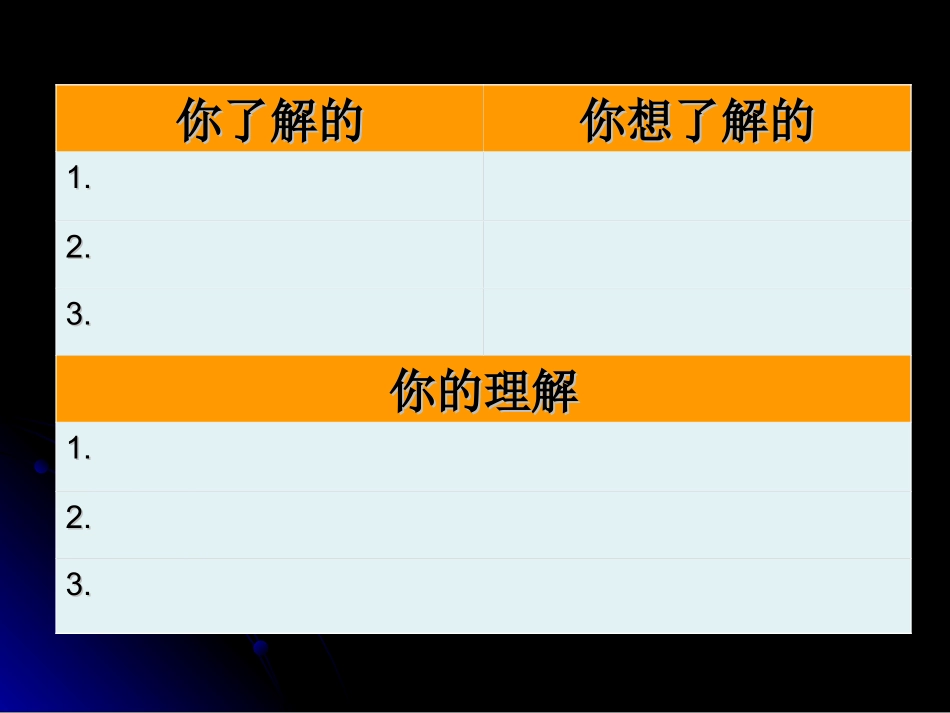 | 你了解的 | 你想了解的 |
|---|---|
| 1. | |
| 2. | |
| 3. | |

| 你的理解 |
|---|
| 1. |
| 2. |
| 3. |